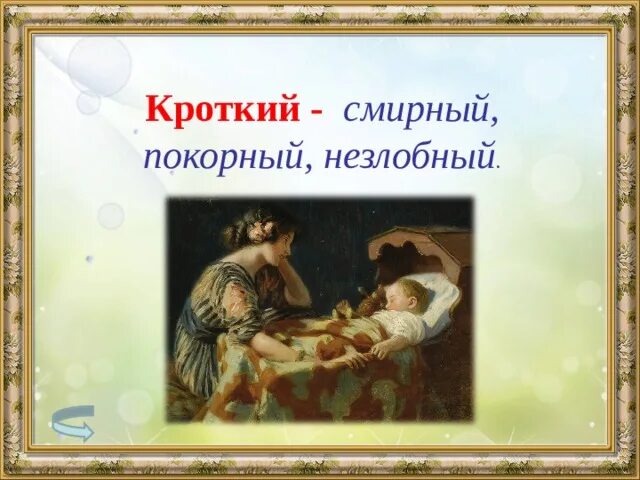 Кроткий - смирный, покорный, незлобный.